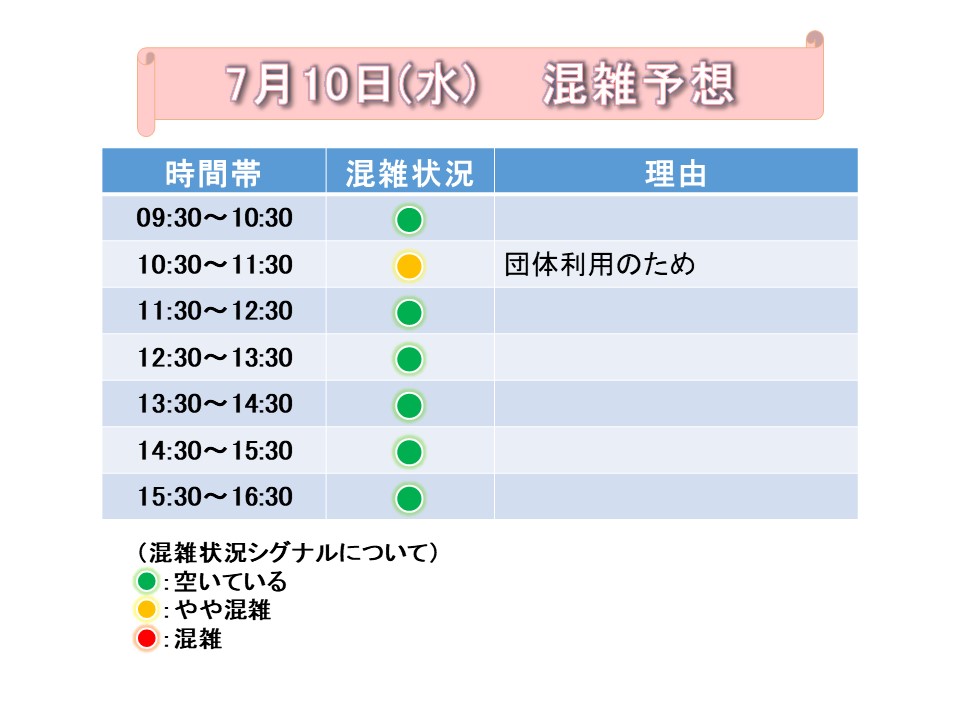 7月10日(水)　混雑予想

| 時間帯 | 混雑状況 | 理由 |
|---|---|---|
| 09:30～10:30 | | |
| 10:30～11:30 | | 団体利用のため |
| 11:30～12:30 | | |
| 12:30～13:30 | | |
| 13:30～14:30 | | |
| 14:30～15:30 | | |
| 15:30～16:30 | | |

（混雑状況シグナルについて）
：空いている
：やや混雑
：混雑